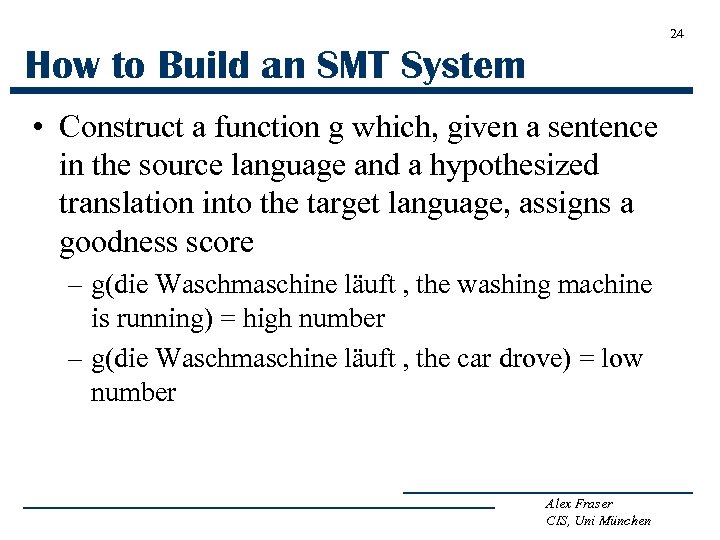 24

How to Build an SMT System

• Construct a function g which, given a sentence in the source language and a hypothesized translation into the target language, assigns a goodness score

– g(die Waschmaschine läuft , the washing machine is running) = high number

– g(die Waschmaschine läuft , the car drove) = low number

Alex Fraser
CIS, Uni München